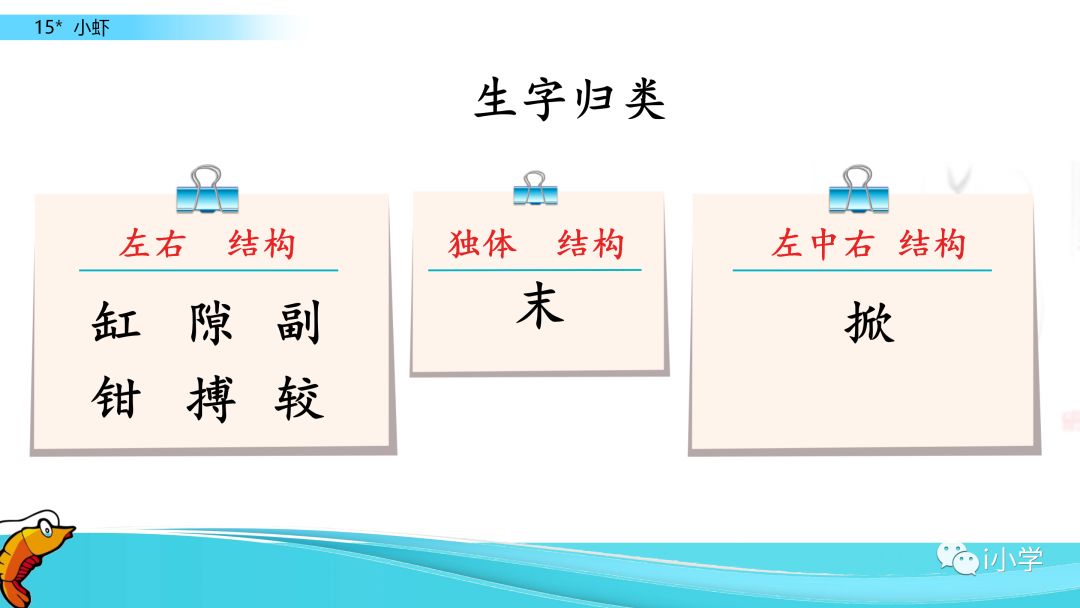 15* 小虾

生字归类

左右 结构

缸 隙 副

钳 搏 较

独体 结构

末

左中右 结构

掀

i小学